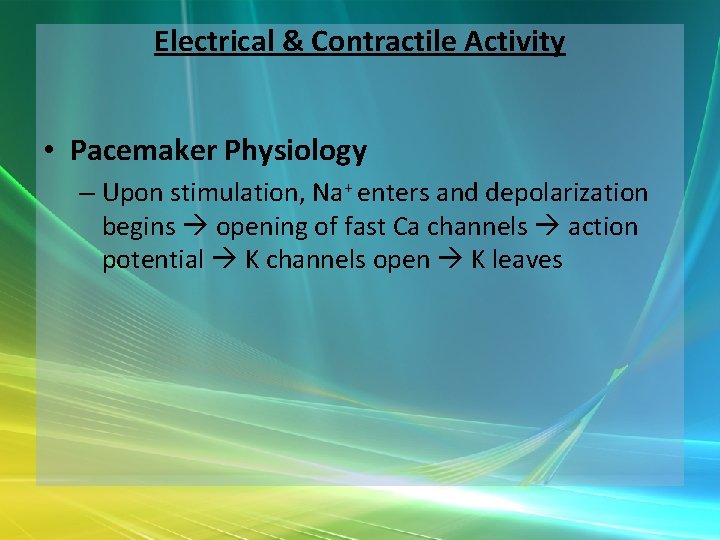 Electrical & Contractile Activity

• Pacemaker Physiology

– Upon stimulation, $Na^+$ enters and depolarization begins → opening of fast Ca channels → action potential → K channels open → K leaves